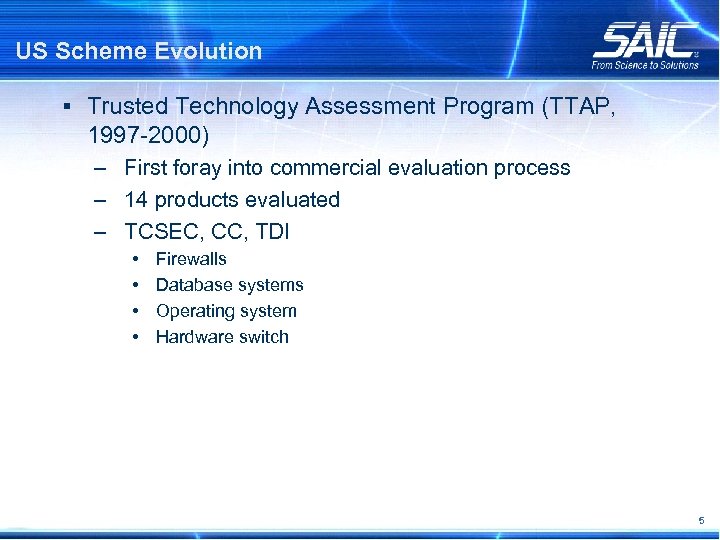 US Scheme Evolution

SAIC
From Science to Solutions

▪ Trusted Technology Assessment Program (TTAP, 1997-2000)
– First foray into commercial evaluation process
– 14 products evaluated
– TCSEC, CC, TDI
• Firewalls
• Database systems
• Operating system
• Hardware switch

5